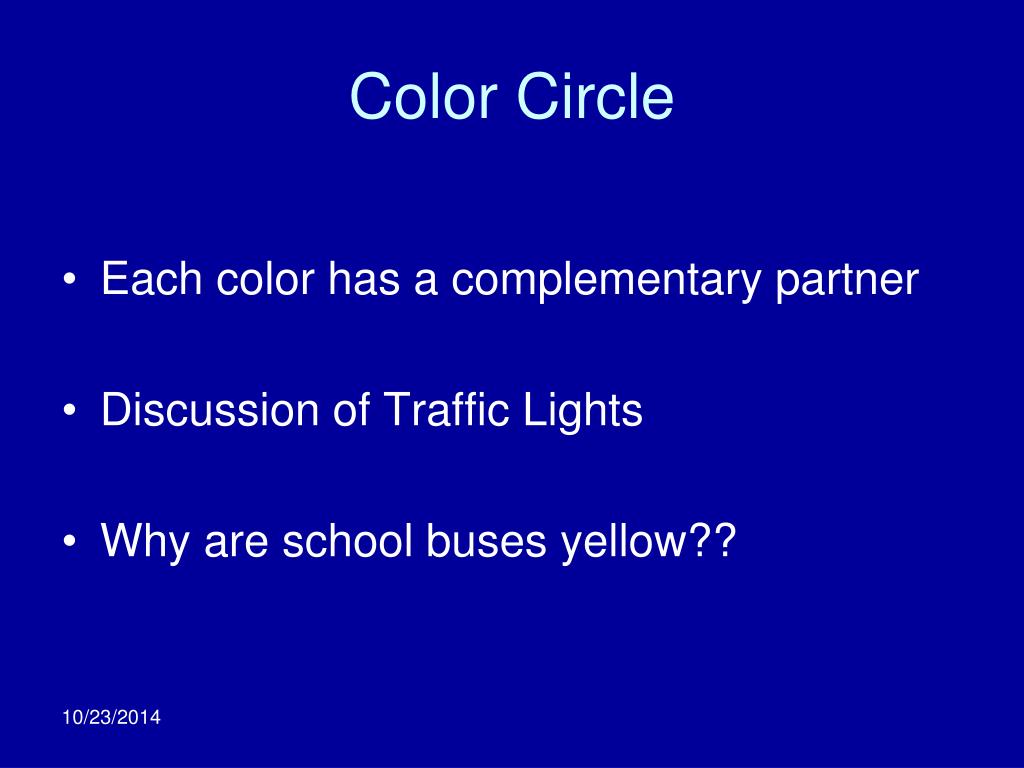 Color Circle

• Each color has a complementary partner

• Discussion of Traffic Lights

• Why are school buses yellow??

10/23/2014